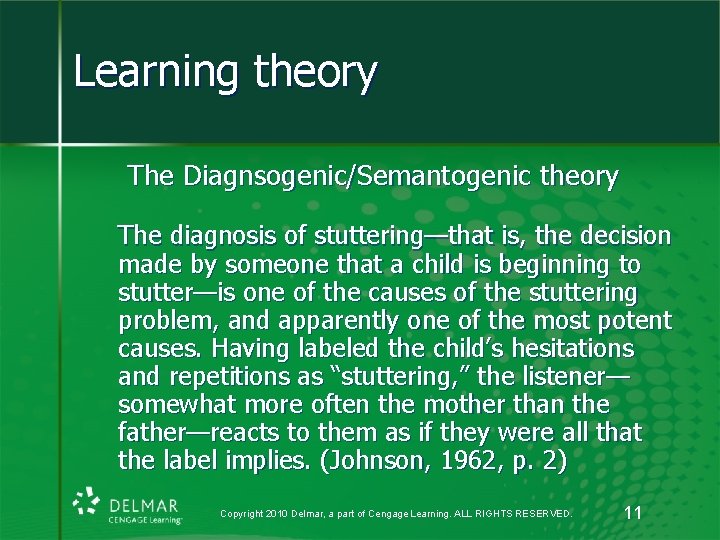 Learning theory

The Diagnsogenic/Semantogenic theory

The diagnosis of stuttering—that is, the decision made by someone that a child is beginning to stutter—is one of the causes of the stuttering problem, and apparently one of the most potent causes. Having labeled the child's hesitations and repetitions as "stuttering," the listener—somewhat more often the mother than the father—reacts to them as if they were all that the label implies. (Johnson, 1962, p. 2)

DELMAR
CENGAGE Learning

Copyright 2010 Delmar, a part of Cengage Learning. ALL RIGHTS RESERVED.

11